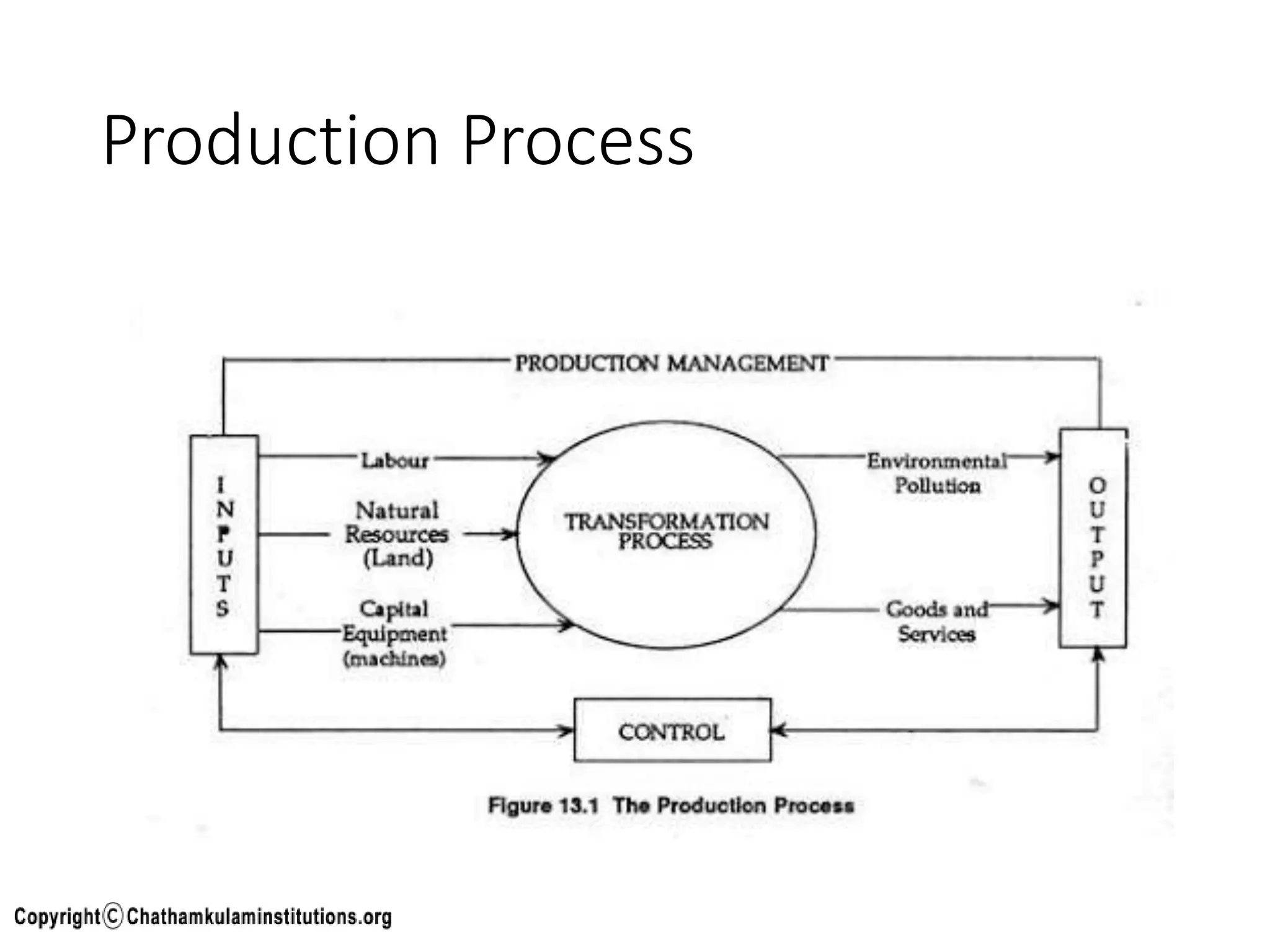 Production Process

PRODUCTION MANAGEMENT

INPUTS

Labour

Natural Resources (Land)

Capital Equipment (machines)

TRANSFORMATION PROCESS

Environmental Pollution

Goods and Services

OUTPUT

CONTROL

Figure 13.1 The Production Process

Copyright © Chathamkulaminstitutions.org